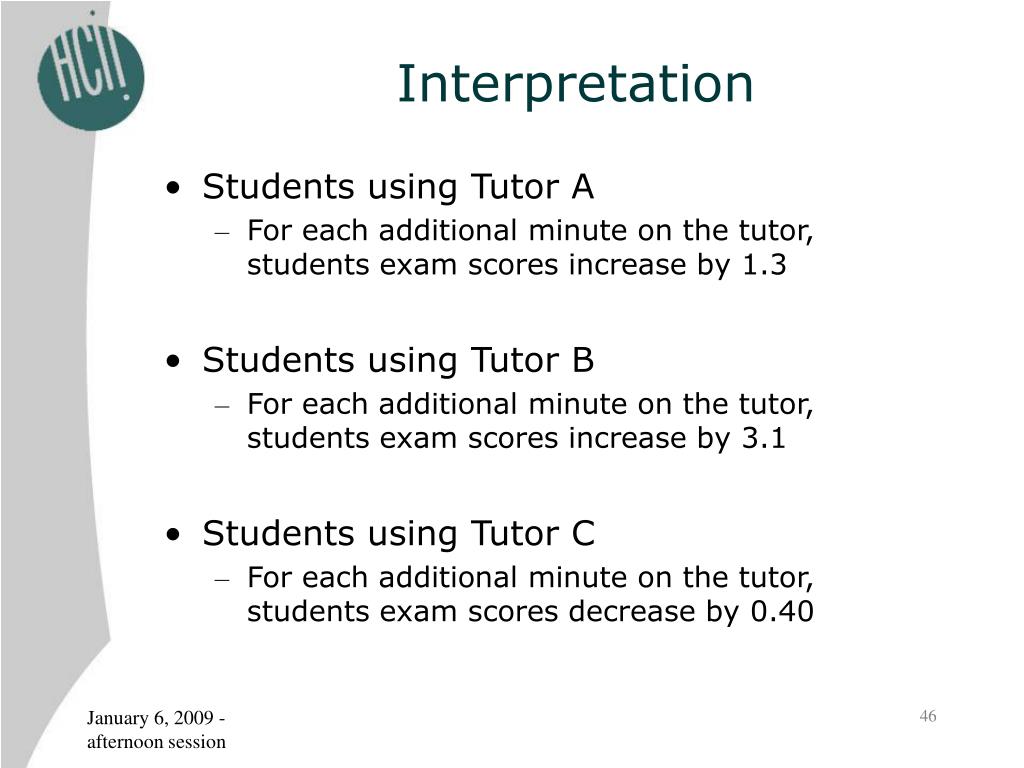 HCII

Interpretation

• Students using Tutor A
– For each additional minute on the tutor, students exam scores increase by 1.3

• Students using Tutor B
– For each additional minute on the tutor, students exam scores increase by 3.1

• Students using Tutor C
– For each additional minute on the tutor, students exam scores decrease by 0.40

January 6, 2009 - afternoon session

46